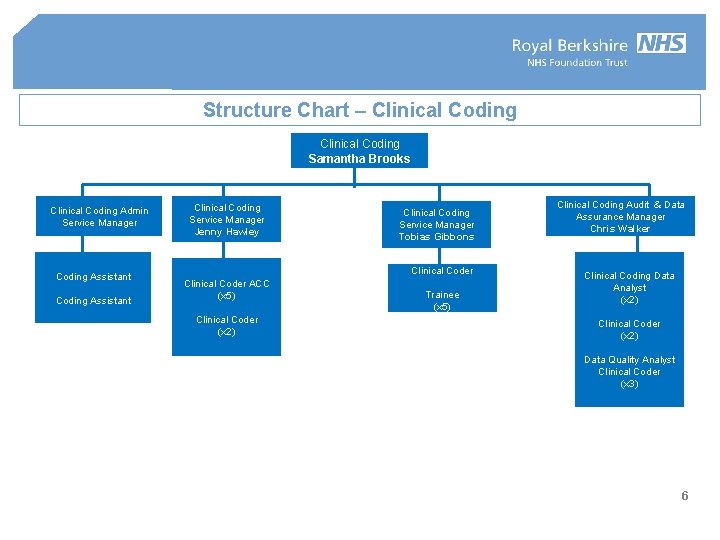 Royal Berkshire NHS
NHS Foundation Trust

Structure Chart – Clinical Coding

Clinical Coding
Samantha Brooks

Clinical Coding Admin Service Manager

Coding Assistant

Coding Assistant

Clinical Coding Service Manager Jenny Hawley

Clinical Coder ACC (x5)

Clinical Coder (x2)

Clinical Coding Service Manager Tobias Gibbons

Clinical Coder

Trainee (x5)

Clinical Coding Audit & Data Assurance Manager Chris Walker

Clinical Coding Data Analyst (x2)

Clinical Coder (x2)

Data Quality Analyst Clinical Coder (x3)

6